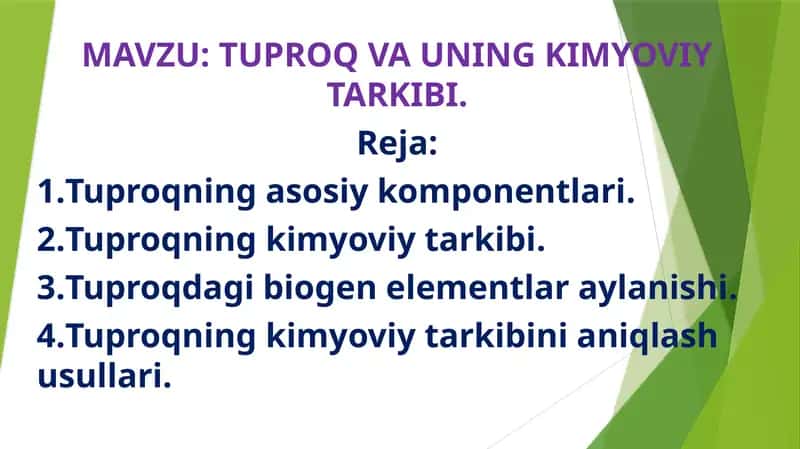 MAVZU: TUPROQ VA UNING KIMYOVIY TARKIBI.

Reja:

1.Tuproqning asosiy komponentlari.

2.Tuproqning kimyoviy tarkibi.

3.Tuproqdagi biogen elementlar aylanishi.

4.Tuproqning kimyoviy tarkibini aniqlash usullari.